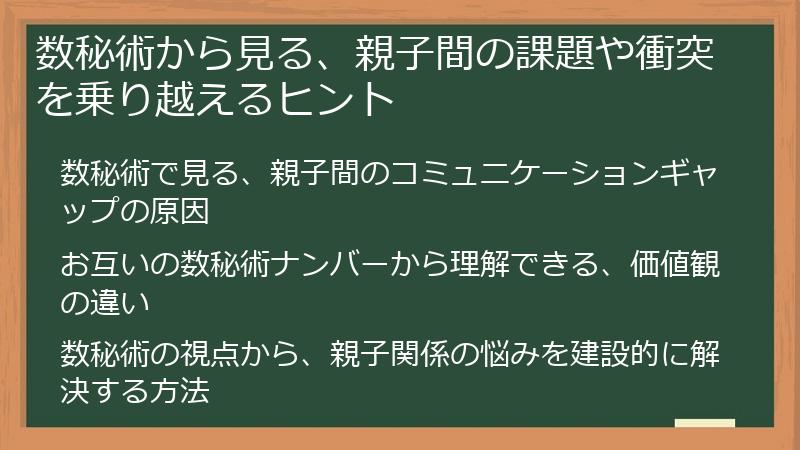 数秘術から見る、親子間の課題や衝突を乗り越えるヒント

数秘術で見る、親子間のコミュニケーションギャップの原因

お互いの数秘術ナンバーから理解できる、価値観の違い

数秘術の視点から、親子関係の悩みを建設的に解決する方法